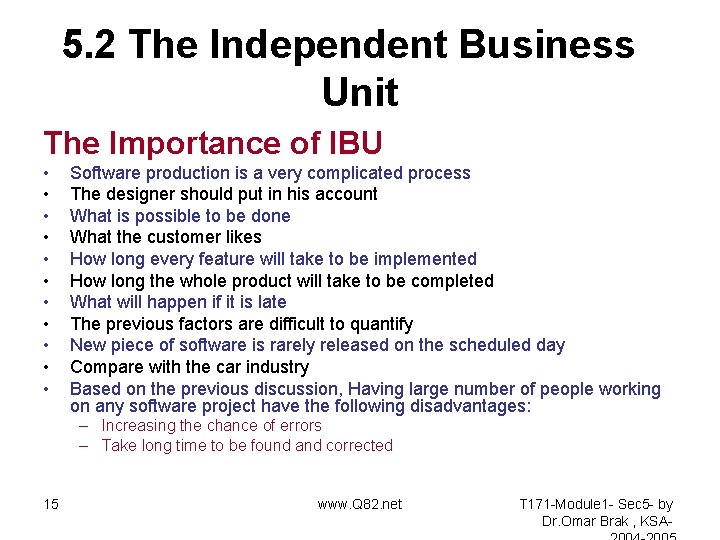 5.2 The Independent Business Unit

The Importance of IBU

• Software production is a very complicated process
• The designer should put in his account
• What is possible to be done
• What the customer likes
• How long every feature will take to be implemented
• How long the whole product will take to be completed
• What will happen if it is late
• The previous factors are difficult to quantify
• New piece of software is rarely released on the scheduled day
• Compare with the car industry
• Based on the previous discussion, Having large number of people working on any software project have the following disadvantages:
– Increasing the chance of errors
– Take long time to be found and corrected

15

www.Q82.net

T171-Module1- Sec5- by Dr.Omar Brak , KSA- 2004-2005